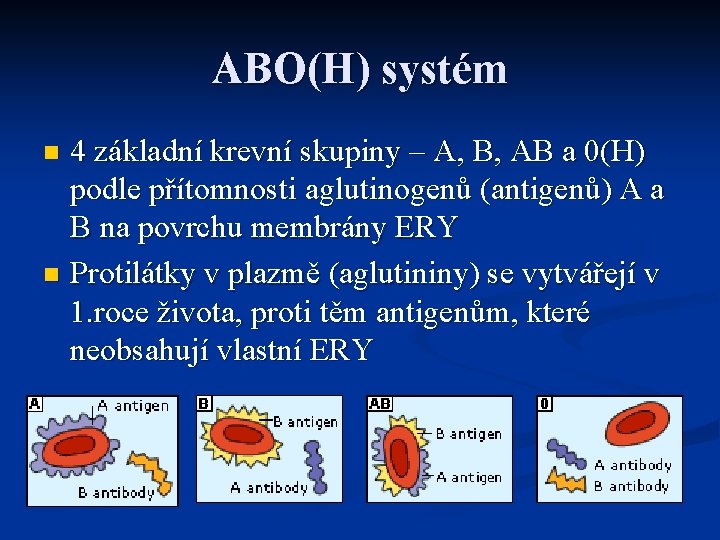 ABO(H) systém

4 základní krevní skupiny – A, B, AB a 0(H) podle přítomnosti aglutinogenů (antigenů) A a B na povrchu membrány ERY

Protilátky v plazmě (aglutininy) se vytvářejí v 1.roce života, proti těm antigenům, které neobsahují vlastní ERY

A
A antigen
B antibody

B
B antigen
A antibody

AB
B antigen
A antigen

0
A antibody
B antibody